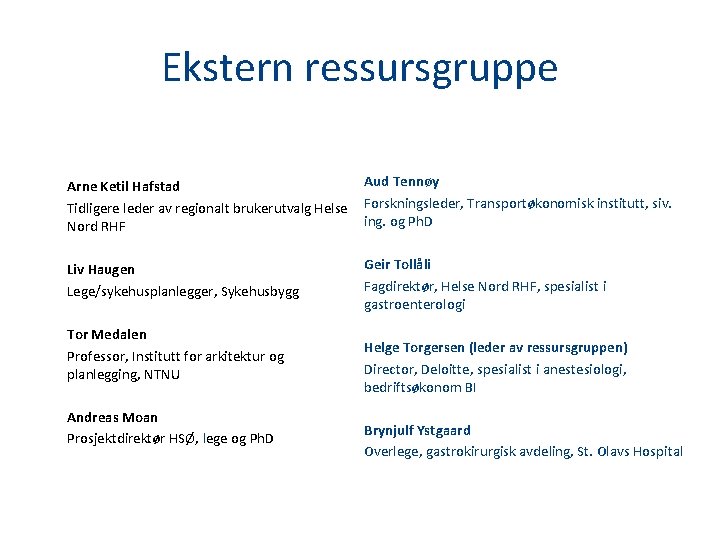 Ekstern ressursgruppe

Arne Ketil Hafstad
Tidligere leder av regionalt brukerutvalg Helse Nord RHF

Liv Haugen
Lege/sykehusplanlegger, Sykehusbygg

Tor Medalen
Professor, Institutt for arkitektur og planlegging, NTNU

Andreas Moan
Prosjektdirektør HSØ, lege og PhD

Aud Tennøy
Forskningsleder, Transportøkonomisk institutt, siv. ing. og PhD

Geir Tollåli
Fagdirektør, Helse Nord RHF, spesialist i gastroenterologi

Helge Torgersen (leder av ressursgruppen)
Director, Deloitte, spesialist i anestesiologi, bedriftsøkonom BI

Brynjulf Ystgaard
Overlege, gastrokirurgisk avdeling, St. Olavs Hospital